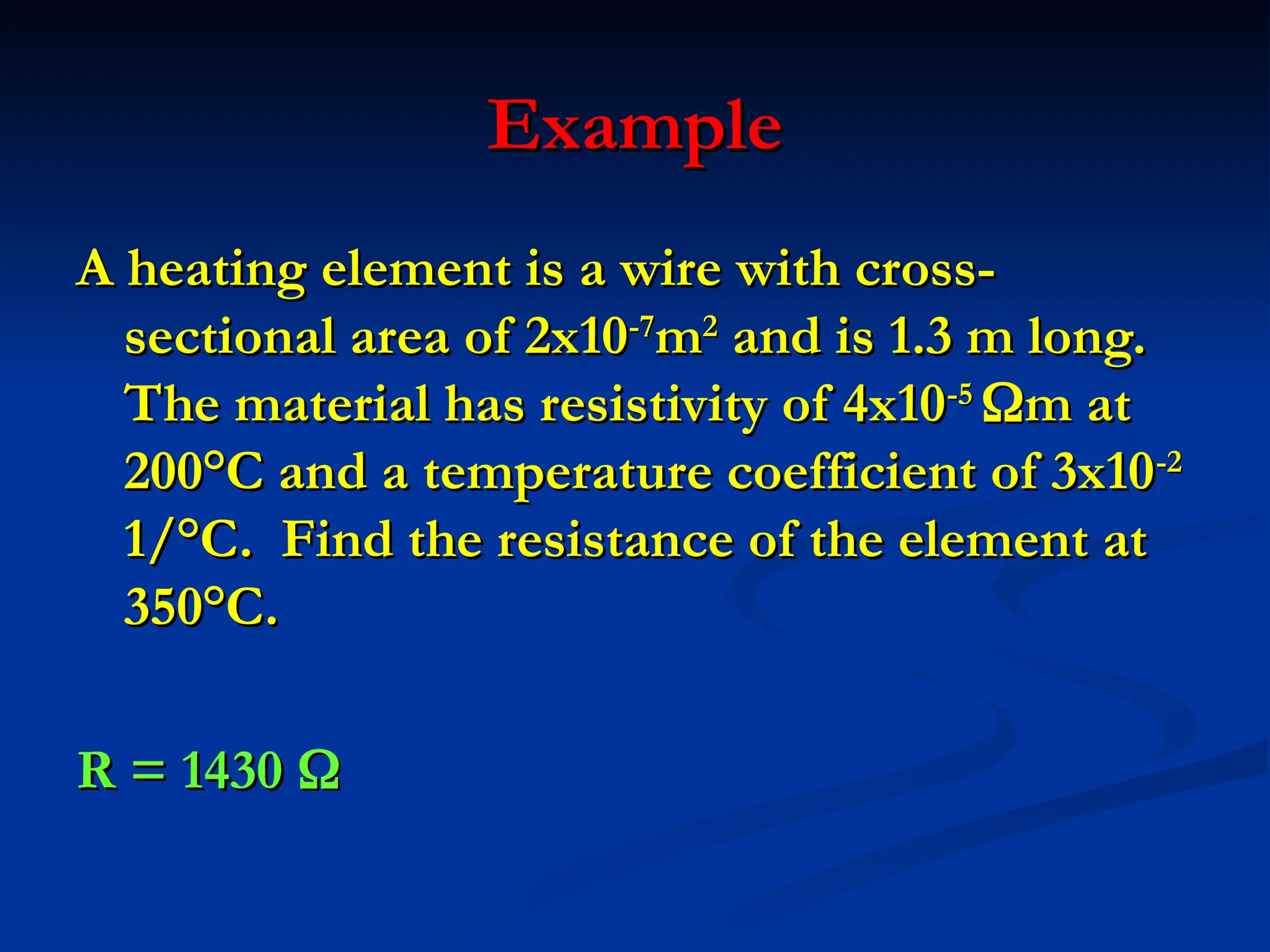 Example

A heating element is a wire with cross-sectional area of $2x10^{-7}m^2$ and is 1.3 m long. The material has resistivity of $4x10^{-5}$ Ωm at 200°C and a temperature coefficient of $3x10^{-2}$ 1/°C.  Find the resistance of the element at 350°C.

R = 1430 Ω